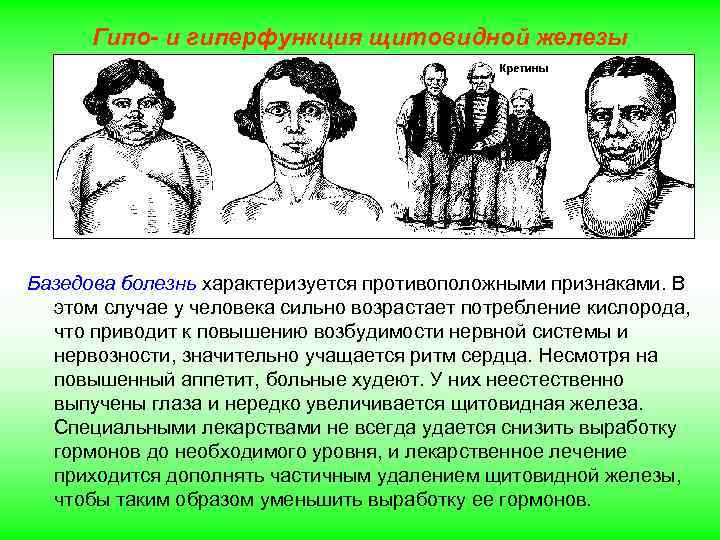 Гипо- и гиперфункция щитовидной железы

Кретины

Базедова болезнь характеризуется противоположными признаками. В этом случае у человека сильно возрастает потребление кислорода, что приводит к повышению возбудимости нервной системы и нервозности, значительно учащается ритм сердца. Несмотря на повышенный аппетит, больные худеют. У них неестественно выпучены глаза и нередко увеличивается щитовидная железа. Специальными лекарствами не всегда удается снизить выработку гормонов до необходимого уровня, и лекарственное лечение приходится дополнять частичным удалением щитовидной железы, чтобы таким образом уменьшить выработку ее гормонов.